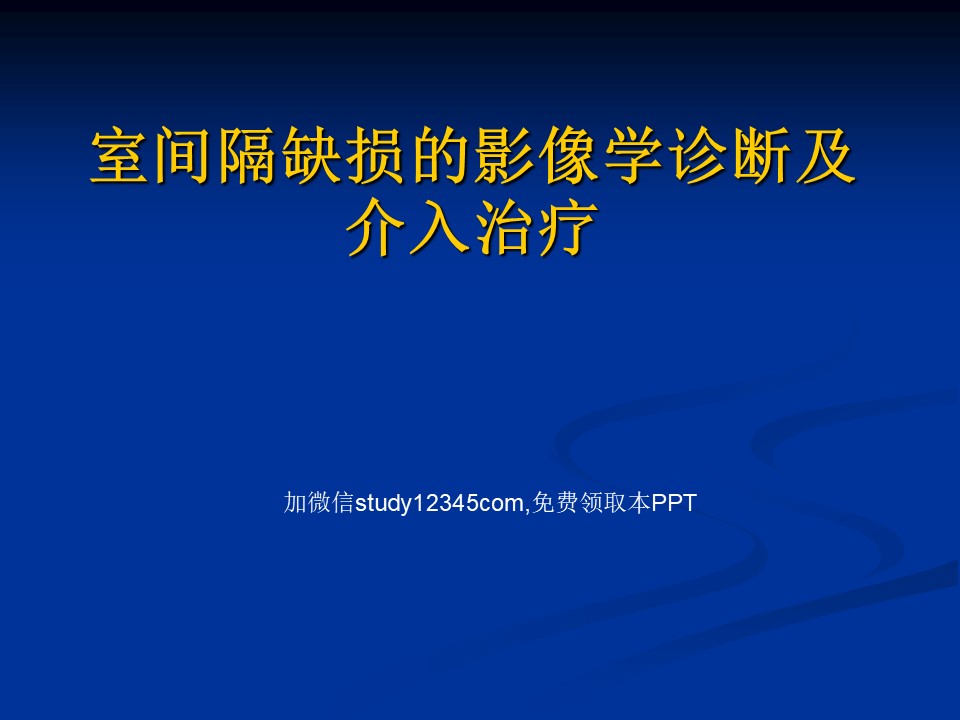 室间隔缺损的影像学诊断及介入治疗

加微信study12345com,免费领取本PPT